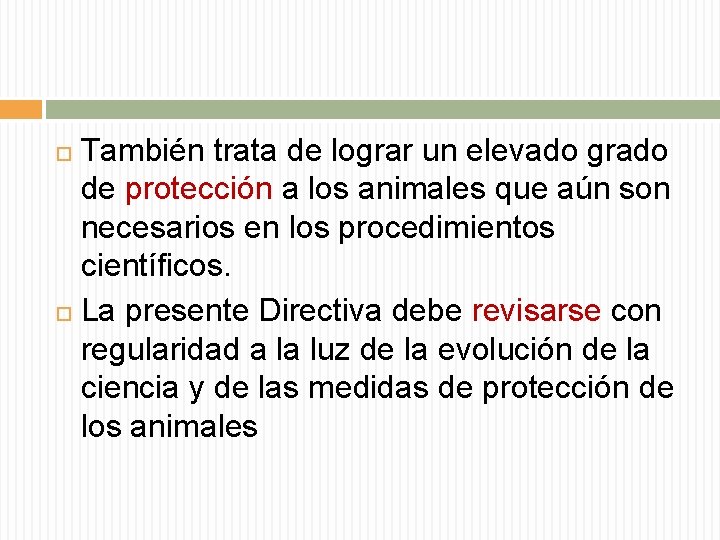 También trata de lograr un elevado grado de protección a los animales que aún son necesarios en los procedimientos científicos.

La presente Directiva debe revisarse con regularidad a la luz de la evolución de la ciencia y de las medidas de protección de los animales